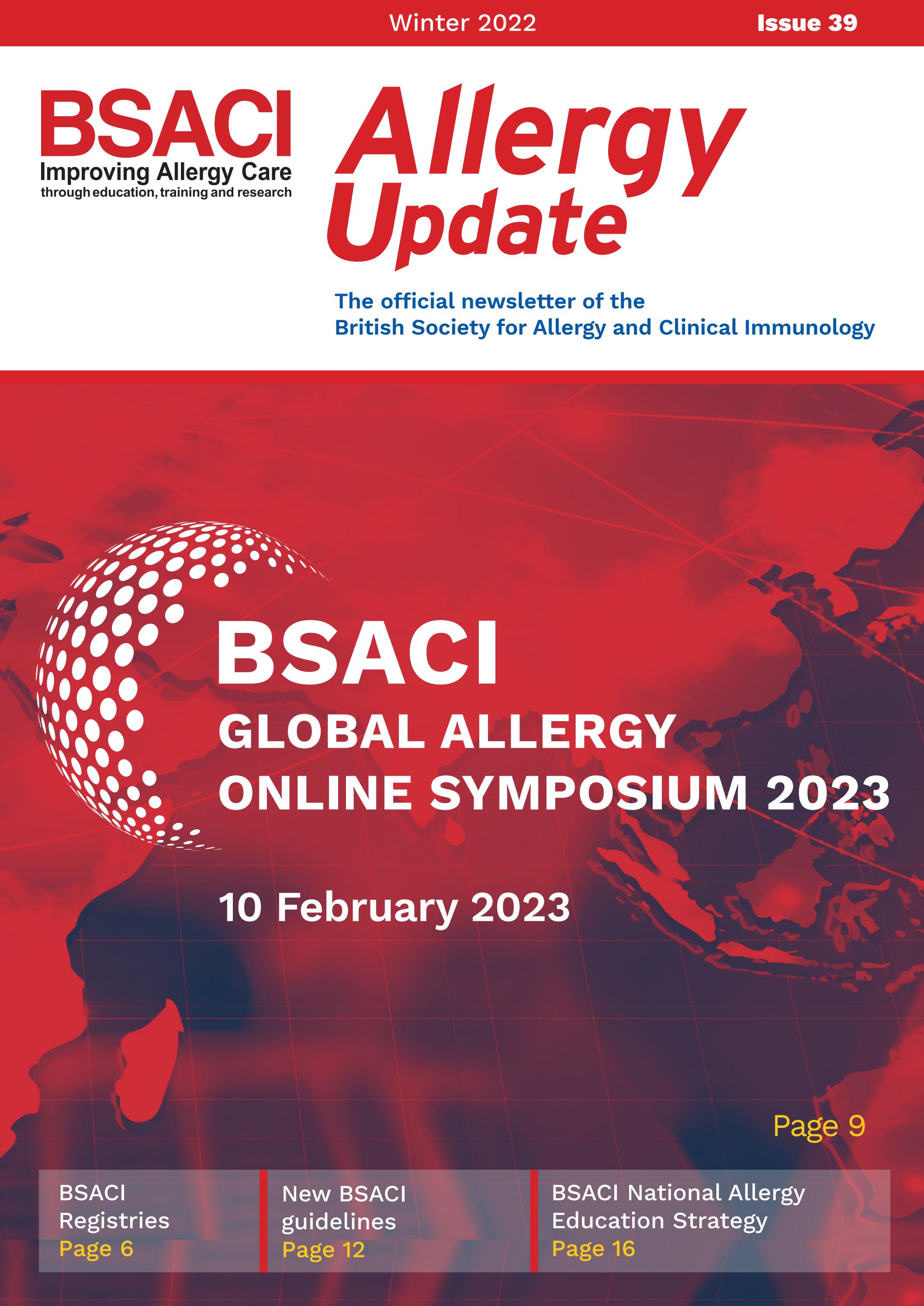 Winter 2022 Issue 39

BSACI
Improving Allergy Care
through education, training and research

Allergy Update

The official newsletter of the British Society for Allergy and Clinical Immunology

BSACI
GLOBAL ALLERGY
ONLINE SYMPOSIUM 2023

10 February 2023

Page 9

BSACI Registries
Page 6

New BSACI guidelines
Page 12

BSACI National Allergy Education Strategy
Page 16